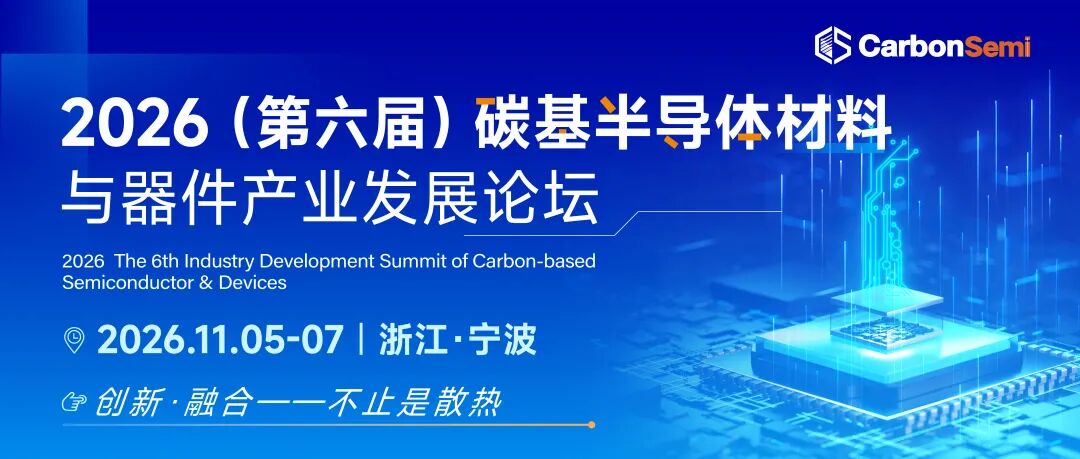 CarbonSemi

2026（第六届）碳基半导体材料与器件产业发展论坛

2026 The 6th Industry Development Summit of Carbon-based Semiconductor & Devices

2026.11.05-07 | 浙江·宁波

创新·融合——不止是散热